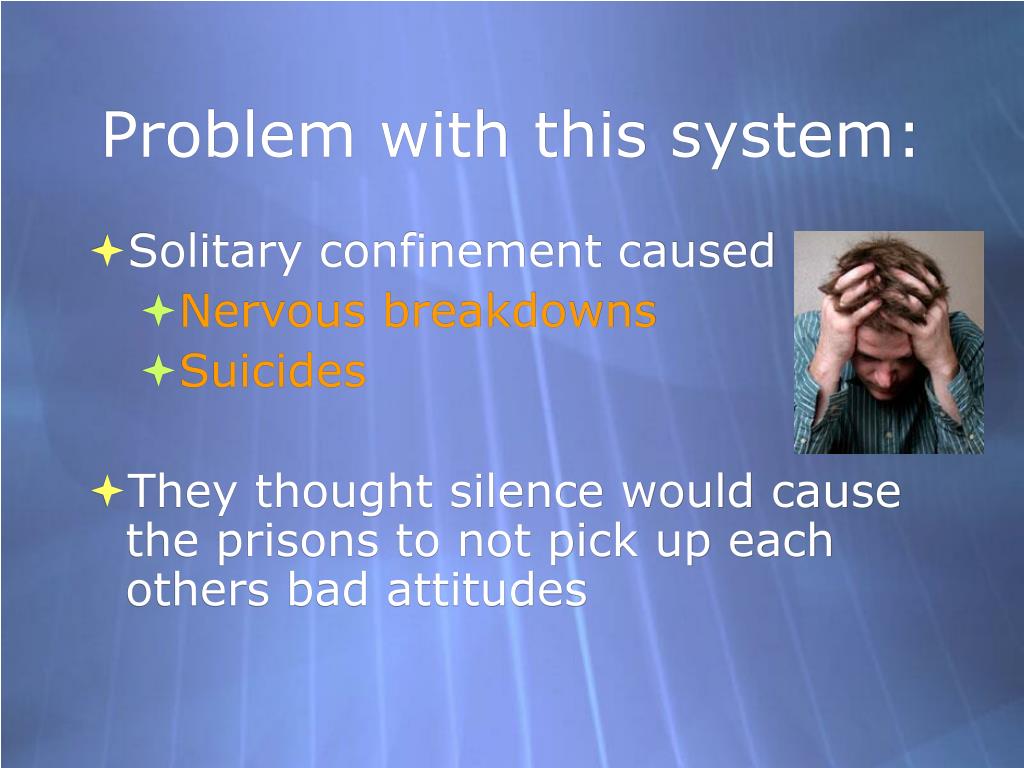 Problem with this system:

Solitary confinement caused
Nervous breakdowns
Suicides

They thought silence would cause the prisons to not pick up each others bad attitudes